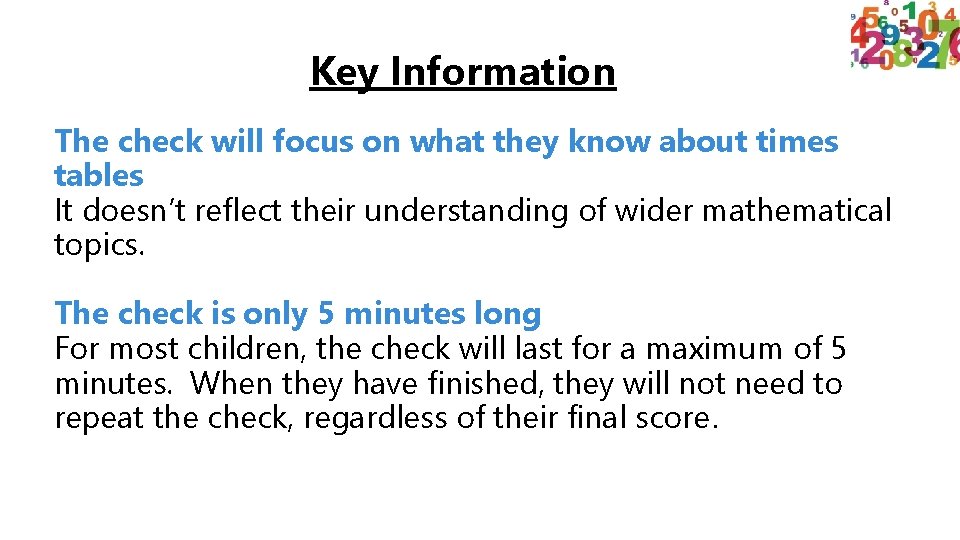 Key Information

The check will focus on what they know about times tables
It doesn't reflect their understanding of wider mathematical topics.

The check is only 5 minutes long
For most children, the check will last for a maximum of 5 minutes. When they have finished, they will not need to repeat the check, regardless of their final score.